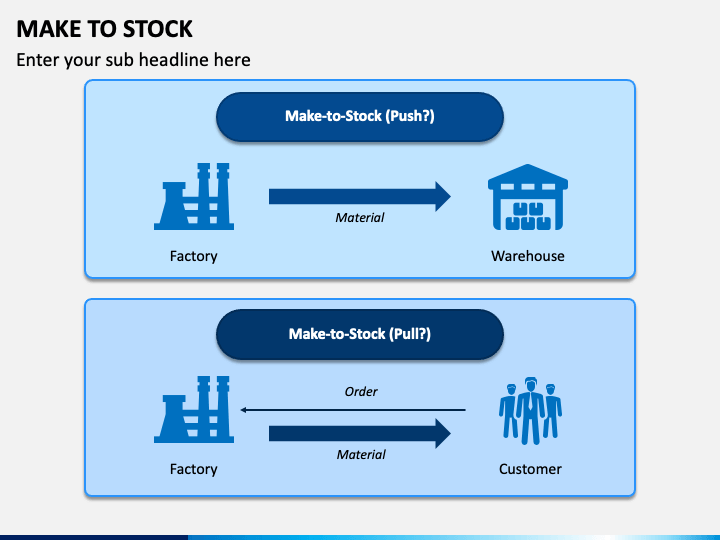 MAKE TO STOCK

Enter your sub headline here

Make-to-Stock (Push?)

Material

Factory

Warehouse

Make-to-Stock (Pull?)

Order

Material

Factory

Customer